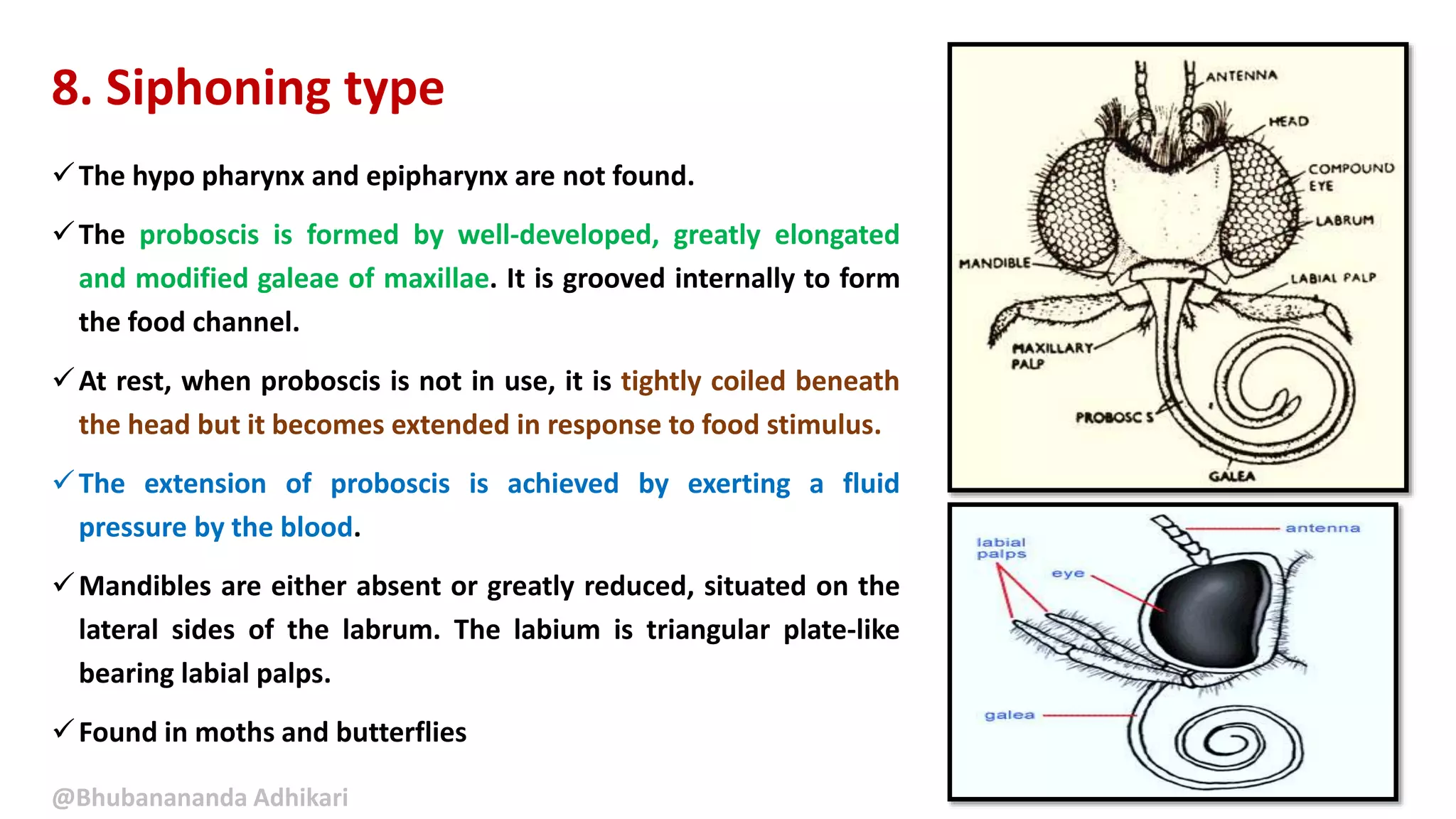 8. Siphoning type

✓ The hypo pharynx and epipharynx are not found.

✓ The proboscis is formed by well-developed, greatly elongated and modified galeae of maxillae. It is grooved internally to form the food channel.

✓ At rest, when proboscis is not in use, it is tightly coiled beneath the head but it becomes extended in response to food stimulus.

✓ The extension of proboscis is achieved by exerting a fluid pressure by the blood.

✓ Mandibles are either absent or greatly reduced, situated on the lateral sides of the labrum. The labium is triangular plate-like bearing labial palps.

✓ Found in moths and butterflies

@Bhubanananda Adhikari

ANTENNA
HEAD
COMPOUND EYE
LABRUM
MANDIBLE
LABIAL PALP
MAXILLARY PALP
PROBOSC S
GALEA

antenna
labial palps
eye
galea